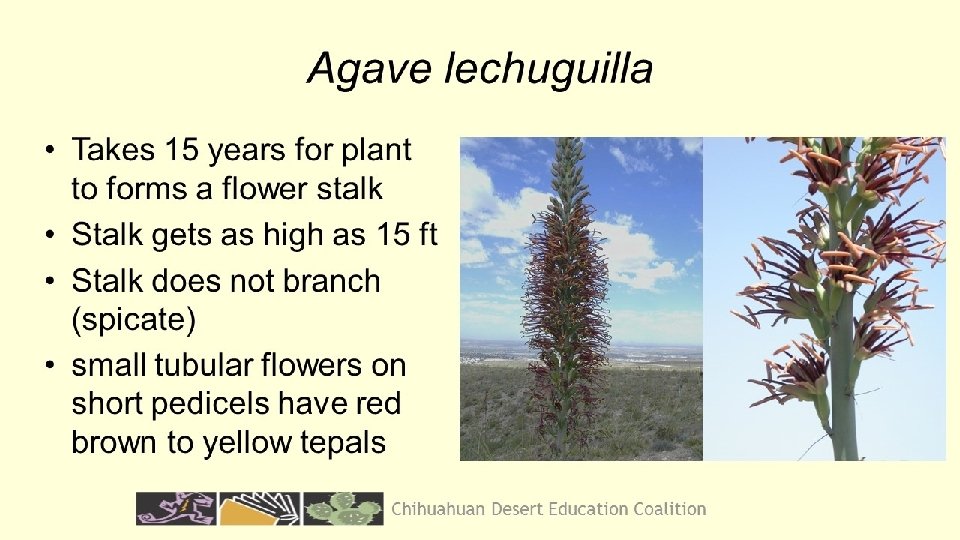 Agave lechuguilla

• Takes 15 years for plant to forms a flower stalk
• Stalk gets as high as 15 ft
• Stalk does not branch (spicate)
• small tubular flowers on short pedicels have red brown to yellow tepals

Chihuahuan Desert Education Coalition